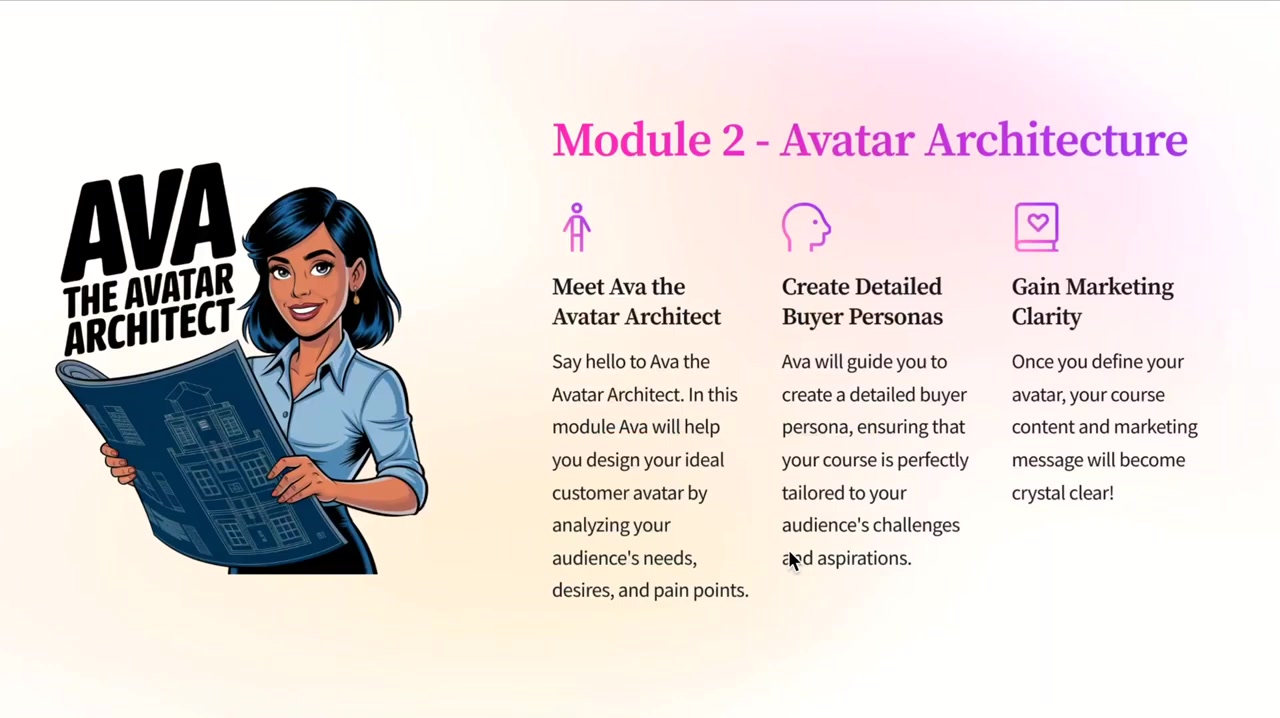 AVA
THE AVATAR ARCHITECT

Module 2 - Avatar Architecture

Meet Ava the Avatar Architect

Say hello to Ava the Avatar Architect. In this module Ava will help you design your ideal customer avatar by analyzing your audience's needs, desires, and pain points.

Create Detailed Buyer Personas

Ava will guide you to create a detailed buyer persona, ensuring that your course is perfectly tailored to your audience's challenges and aspirations.

Gain Marketing Clarity

Once you define your avatar, your course content and marketing message will become crystal clear!